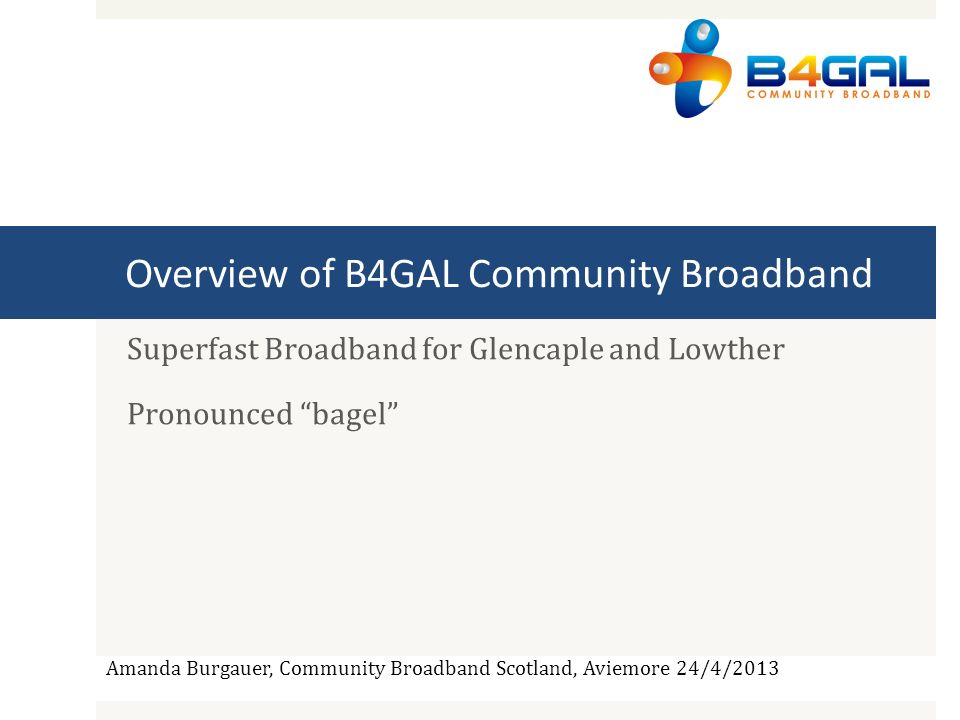 B4GAL
COMMUNITY BROADBAND

Overview of B4GAL Community Broadband

Superfast Broadband for Glencaple and Lowther

Pronounced “bagel”

Amanda Burgauer, Community Broadband Scotland, Aviemore 24/4/2013